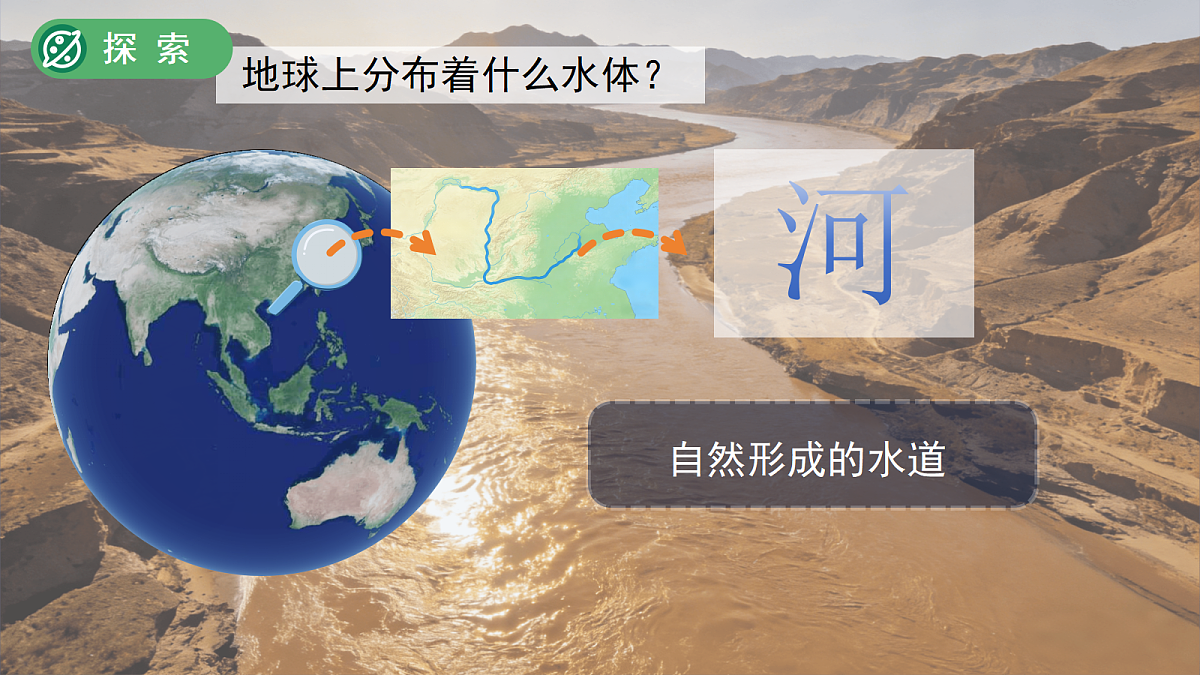 探索

地球上分布着什么水体？

河

自然形成的水道